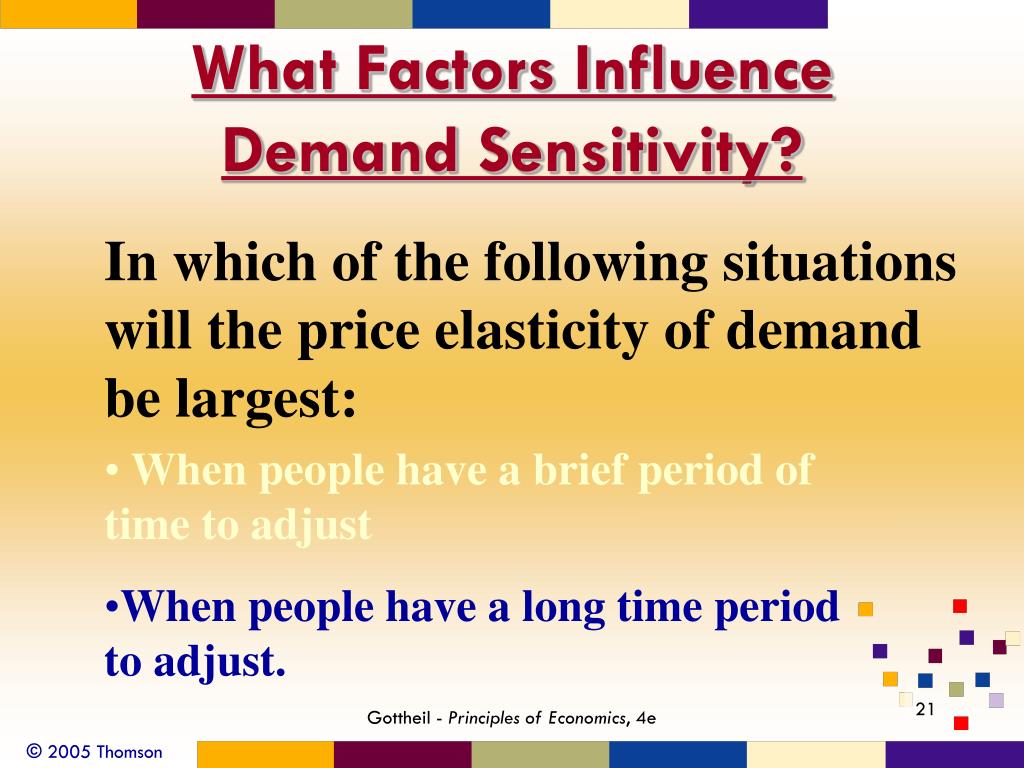 What Factors Influence Demand Sensitivity?

In which of the following situations will the price elasticity of demand be largest:

• When people have a brief period of time to adjust

•When people have a long time period to adjust.

Gottheil - Principles of Economics, 4e

21

© 2005 Thomson